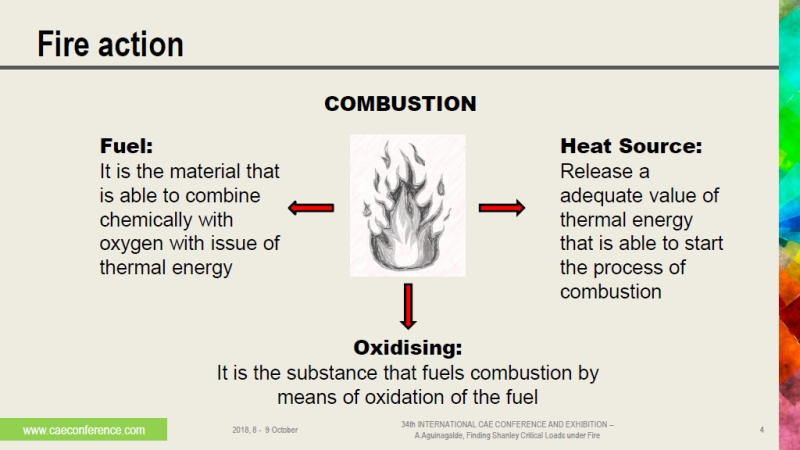 Fire action

COMBUSTION

Fuel:
It is the material that is able to combine chemically with oxygen with issue of thermal energy

Heat Source:
Release a adequate value of thermal energy that is able to start the process of combustion

Oxidising:
It is the substance that fuels combustion by means of oxidation of the fuel

www.caeconference.com

2018, 8 - 9 October

34th INTERNATIONAL CAE CONFERENCE AND EXHIBITION – A.Aguinagalde, Finding Shanley Critical Loads under Fire

4